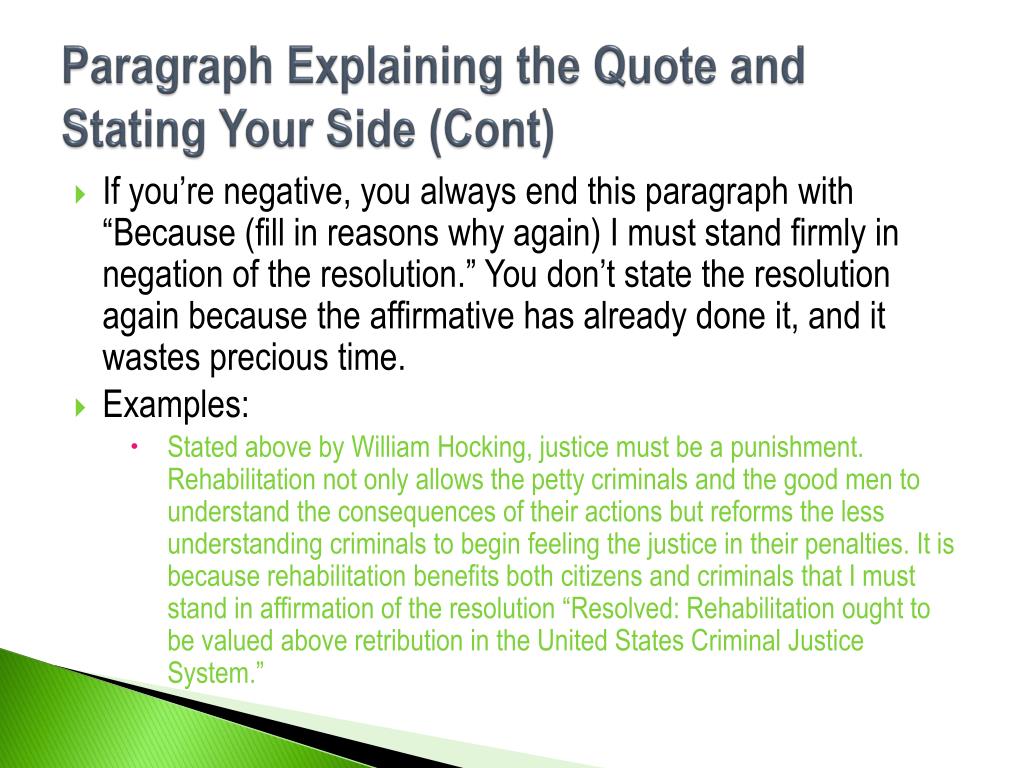 Paragraph Explaining the Quote and Stating Your Side (Cont)

If you’re negative, you always end this paragraph with “Because (fill in reasons why again) I must stand firmly in negation of the resolution.” You don’t state the resolution again because the affirmative has already done it, and it wastes precious time.

Examples:

Stated above by William Hocking, justice must be a punishment. Rehabilitation not only allows the petty criminals and the good men to understand the consequences of their actions but reforms the less understanding criminals to begin feeling the justice in their penalties. It is because rehabilitation benefits both citizens and criminals that I must stand in affirmation of the resolution “Resolved: Rehabilitation ought to be valued above retribution in the United States Criminal Justice System.”